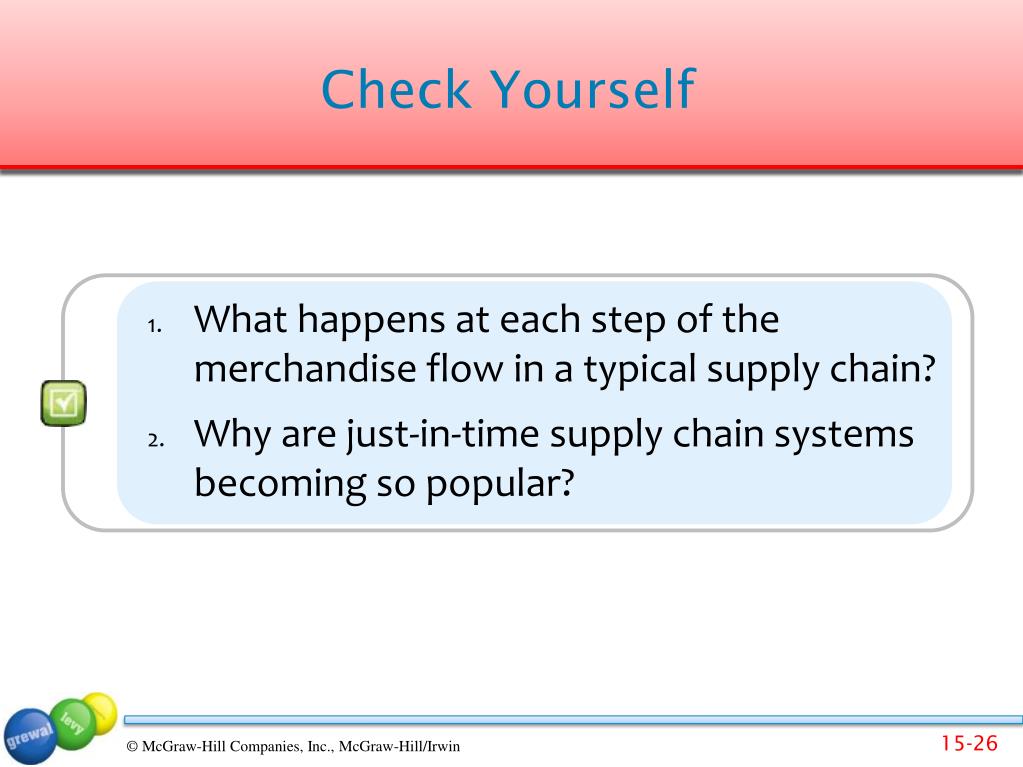 Check Yourself

1. What happens at each step of the merchandise flow in a typical supply chain?
2. Why are just-in-time supply chain systems becoming so popular?

grewal levy

© McGraw-Hill Companies, Inc., McGraw-Hill/Irwin

15-26